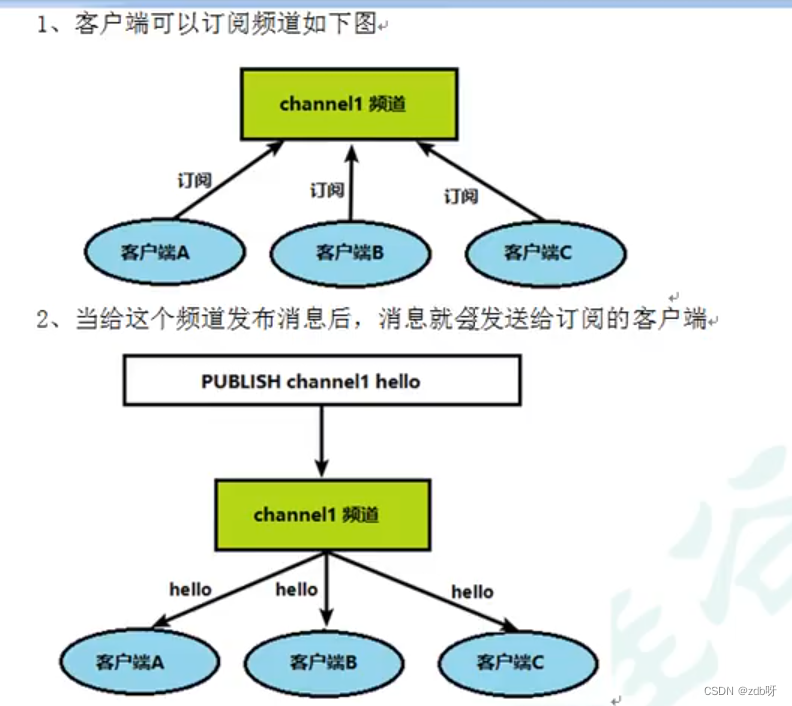 1、客户端可以订阅频道如下图

channel1 频道

订阅

订阅

订阅

客户端A

客户端B

客户端C

2、当给这个频道发布消息后，消息就会发送给订阅的客户端

PUBLISH channel1 hello

channel1 频道

hello

hello

hello

客户端A

客户端B

客户端C

CSDN @zdb呀